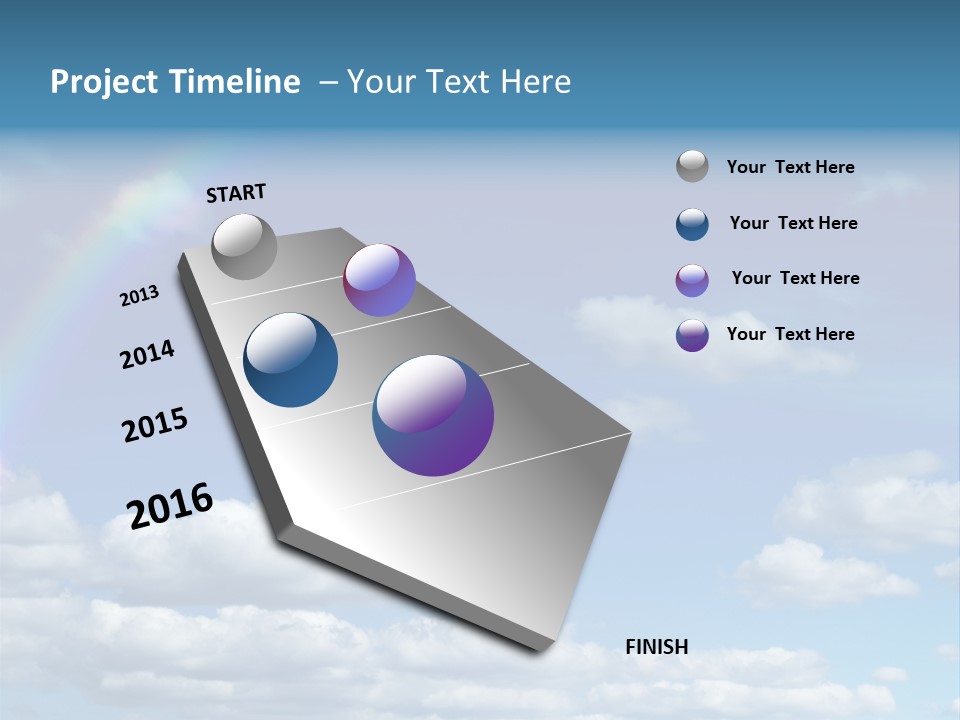 Project Timeline – Your Text Here

START

2013

2014

2015

2016

FINISH

Your Text Here

Your Text Here

Your Text Here

Your Text Here